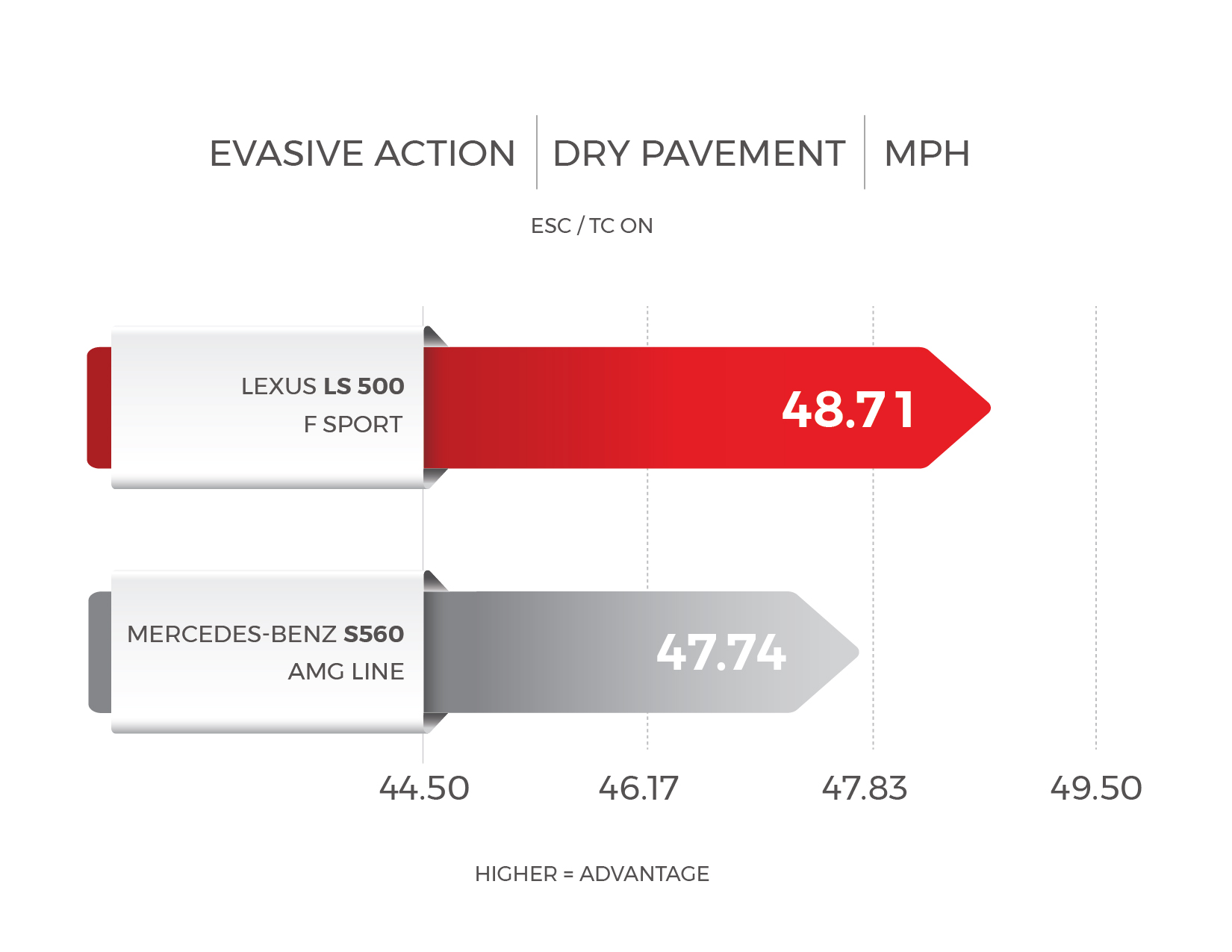 EVASIVE ACTION | DRY PAVEMENT | MPH

ESC / TC ON

LEXUS LS 500
F SPORT

48.71

MERCEDES-BENZ S560
AMG LINE

47.74

44.50

46.17

47.83

49.50

HIGHER = ADVANTAGE